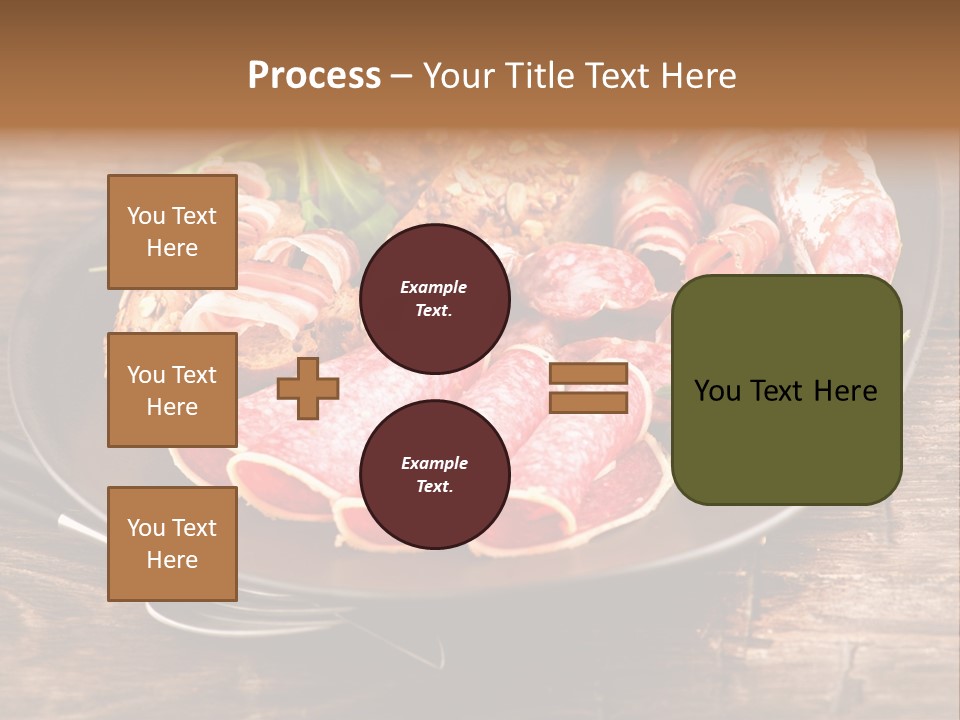 Process – Your Title Text Here

You Text Here

You Text Here

You Text Here

Example Text.

Example Text.

You Text Here